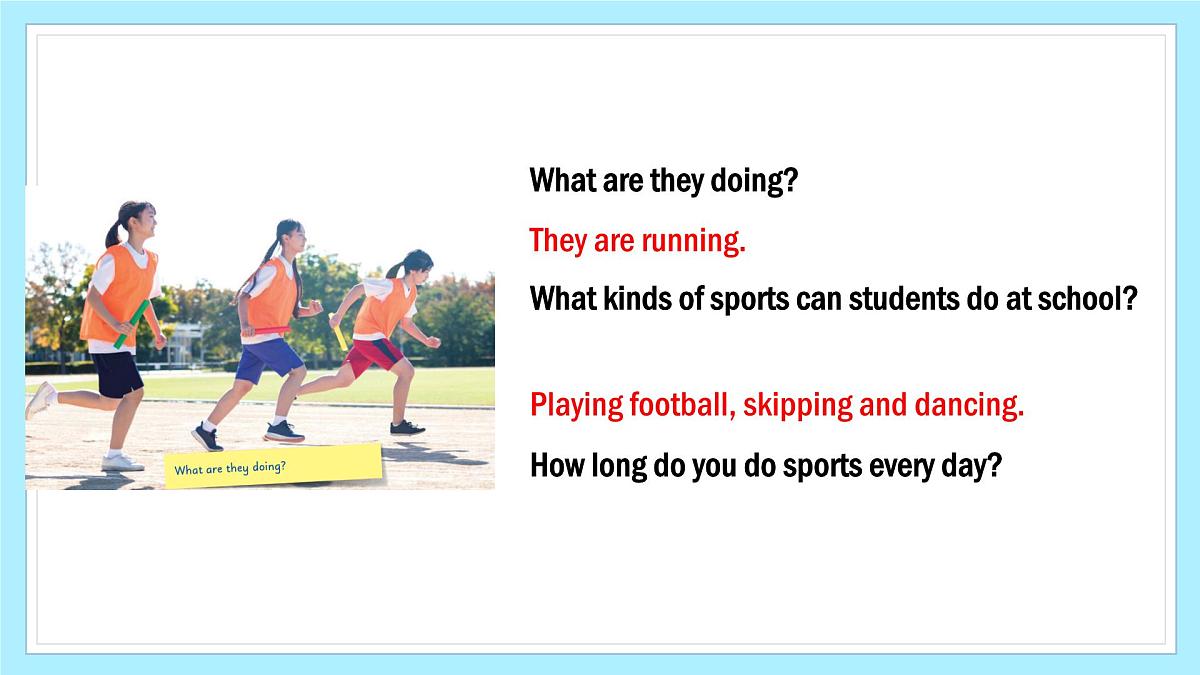 What are they doing?

What are they doing?

They are running.

What kinds of sports can students do at school?

Playing football, skipping and dancing.

How long do you do sports every day?